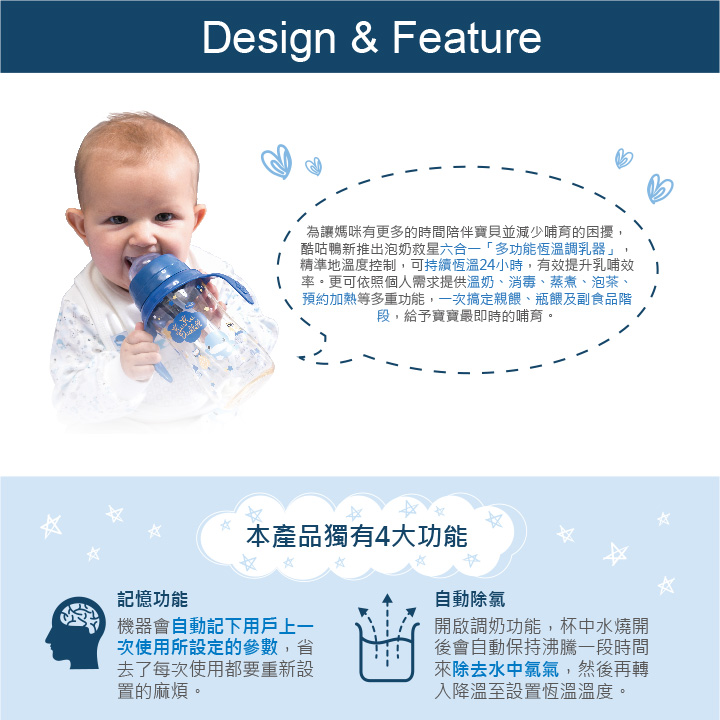 Design & Feature

為讓媽咪有更多的時間陪伴寶貝並減少哺育的困擾，酷咕鴨新推出泡奶救星六合一「多功能恆溫調乳器」，精準地溫度控制，可持續恆溫24小時，有效提升乳哺效率。更可依照個人需求提供溫奶、消毒、蒸煮、泡茶、預約加熱等多重功能，一次搞定親餵、瓶餵及副食品階段，給予寶寶最即時的哺育。

本產品獨有4大功能

記憶功能

機器會自動記下用戶上一次使用所設定的參數，省去了每次使用都要重新設置的麻煩。

自動除氯

開啟調奶功能，杯中水燒開後會自動保持沸騰一段時間來除去水中氯氣，然後再轉入降溫至設置恆溫溫度。